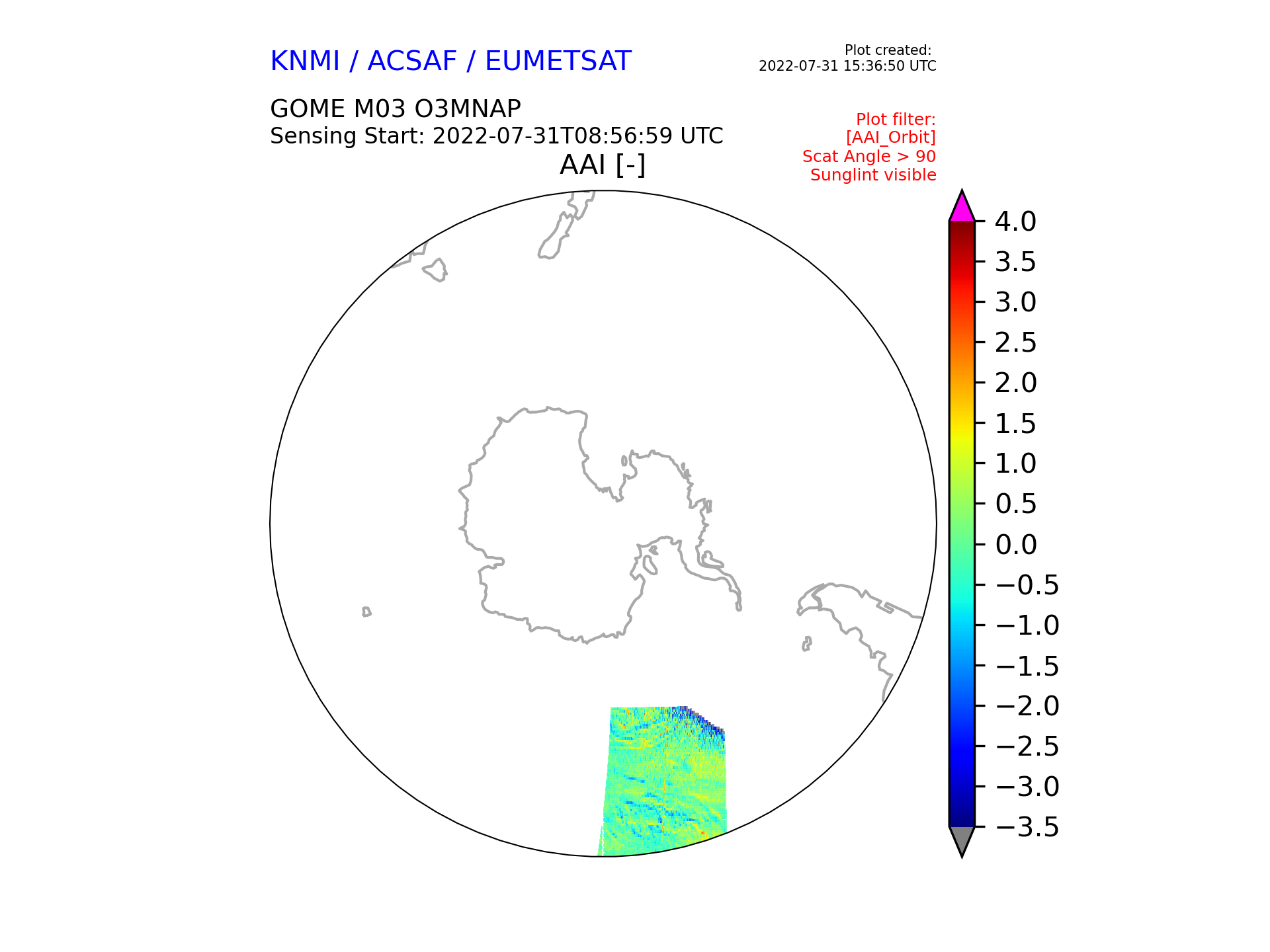 KNMI / ACSAF / EUMETSAT

Plot created:
2022-07-31 15:36:50 UTC

GOME M03 O3MNAP
Sensing Start: 2022-07-31T08:56:59 UTC

Plot filter:
[AAI_Orbit]
Scat Angle > 90
Sunglint visible

AAI [-]

4.0
3.5
3.0
2.5
2.0
1.5
1.0
0.5
0.0
−0.5
−1.0
−1.5
−2.0
−2.5
−3.0
−3.5